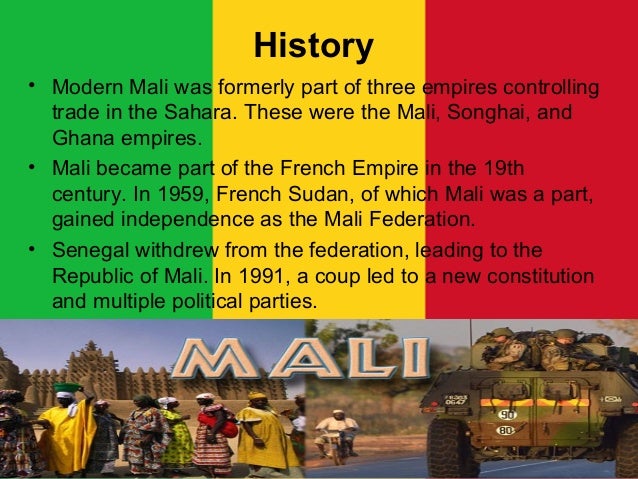 History

• Modern Mali was formerly part of three empires controlling trade in the Sahara. These were the Mali, Songhai, and Ghana empires.
• Mali became part of the French Empire in the 19th century. In 1959, French Sudan, of which Mali was a part, gained independence as the Mali Federation.
• Senegal withdrew from the federation, leading to the Republic of Mali. In 1991, a coup led to a new constitution and multiple political parties.

MALI

90
80